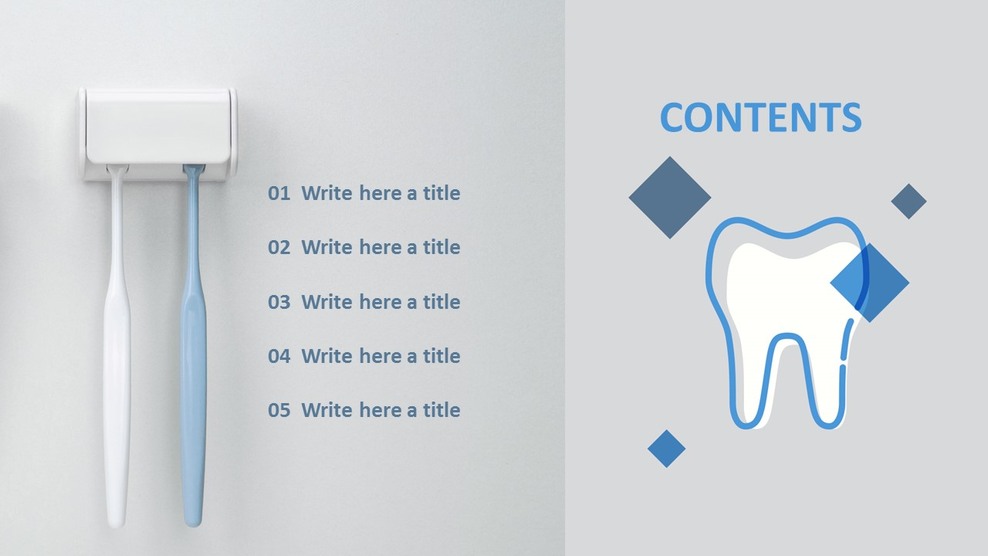 CONTENTS

01 Write here a title

02 Write here a title

03 Write here a title

04 Write here a title

05 Write here a title